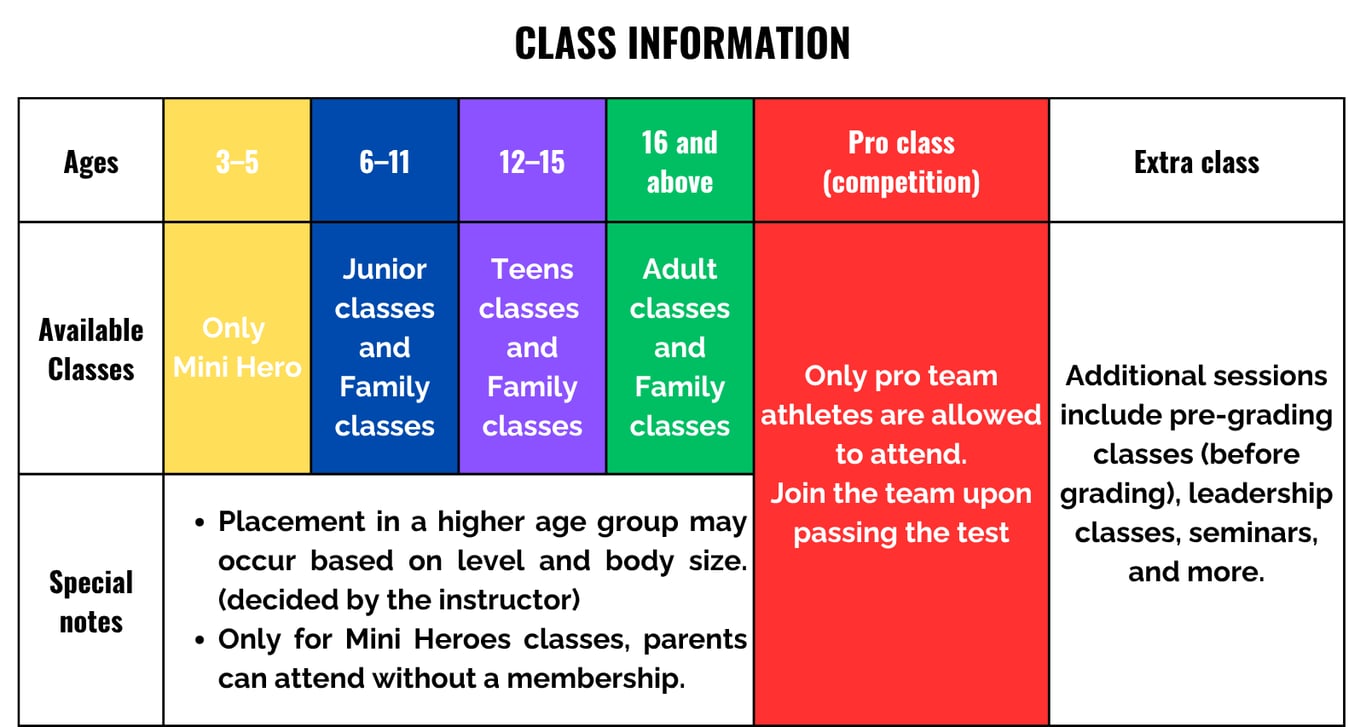 CLASS INFORMATION

| Ages | 3–5 | 6–11 | 12–15 | 16 and above | Pro class (competition) | Extra class |
|---|---|---|---|---|---|---|
| Available Classes | Only Mini Hero | Junior classes and Family classes | Teens classes and Family classes | Adult classes and Family classes | Only pro team athletes are allowed to attend. Join the team upon passing the test | Additional sessions include pre-grading classes (before grading), leadership classes, seminars, and more. |
| Special notes | • Placement in a higher age group may occur based on level and body size. (decided by the instructor) • Only for Mini Heroes classes, parents can attend without a membership. | | | | | |